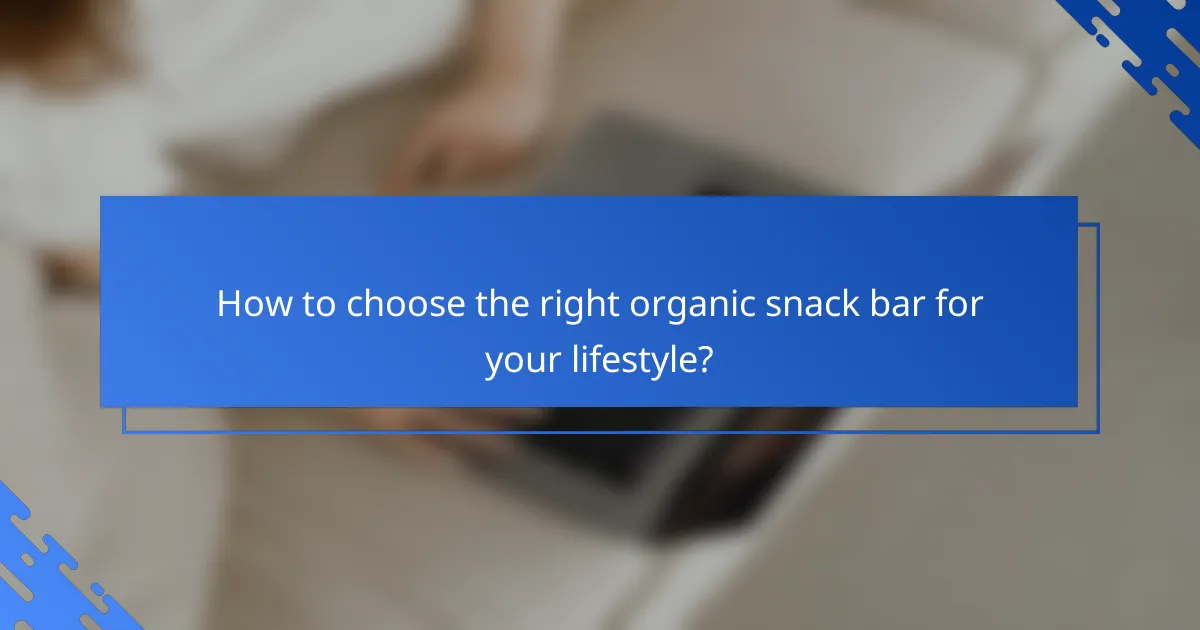 How to choose the right organic snack bar for your lifestyle?